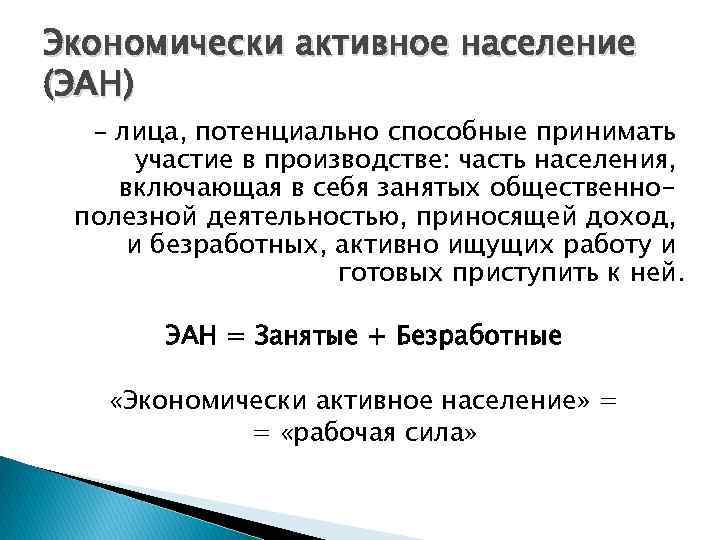 Экономически активное население (ЭАН)

– лица, потенциально способные принимать участие в производстве: часть населения, включающая в себя занятых общественно-полезной деятельностью, приносящей доход, и безработных, активно ищущих работу и готовых приступить к ней.

ЭАН = Занятые + Безработные

«Экономически активное население» = = «рабочая сила»